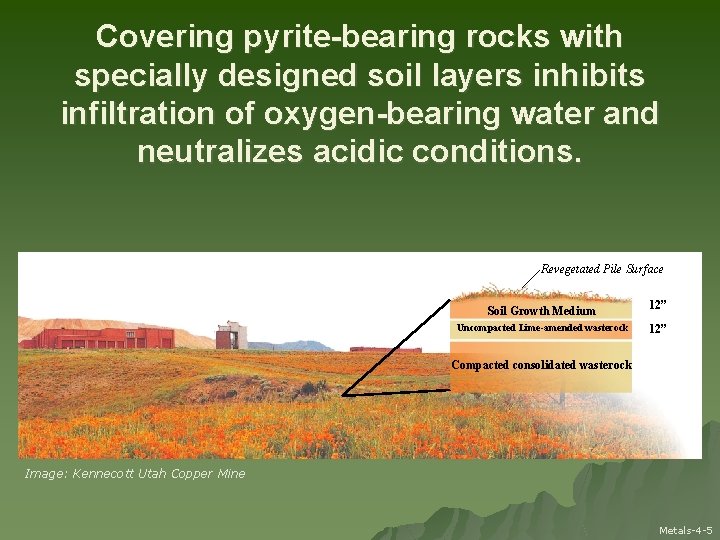 Covering pyrite-bearing rocks with specially designed soil layers inhibits infiltration of oxygen-bearing water and neutralizes acidic conditions.

Revegetated Pile Surface

Soil Growth Medium

12"

Uncompacted Lime-amended wasterock

12"

Compacted consolidated wasterock

Image: Kennecott Utah Copper Mine

Metals-4-5